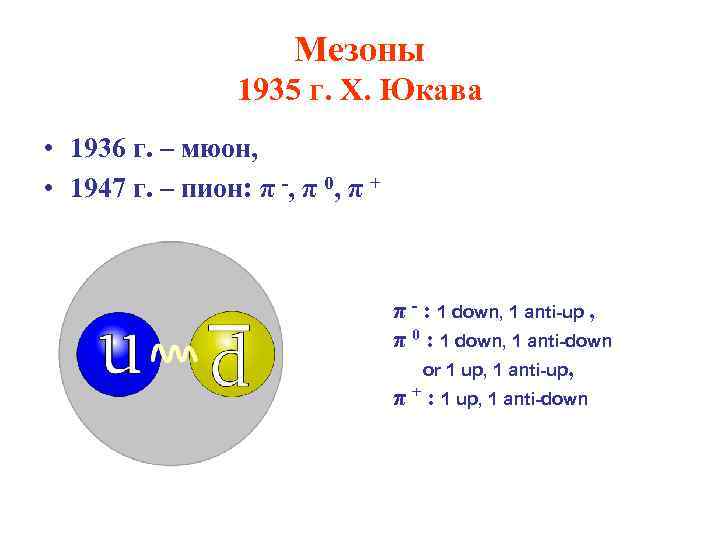 Мезоны
1935 г. Х. Юкава

• 1936 г. – мюон,
• 1947 г. – пион: $\pi^-$, $\pi^0$, $\pi^+$

u

$\bar{d}$

$\pi^-$ : 1 down, 1 anti-up ,
$\pi^0$ : 1 down, 1 anti-down
or 1 up, 1 anti-up,
$\pi^+$ : 1 up, 1 anti-down